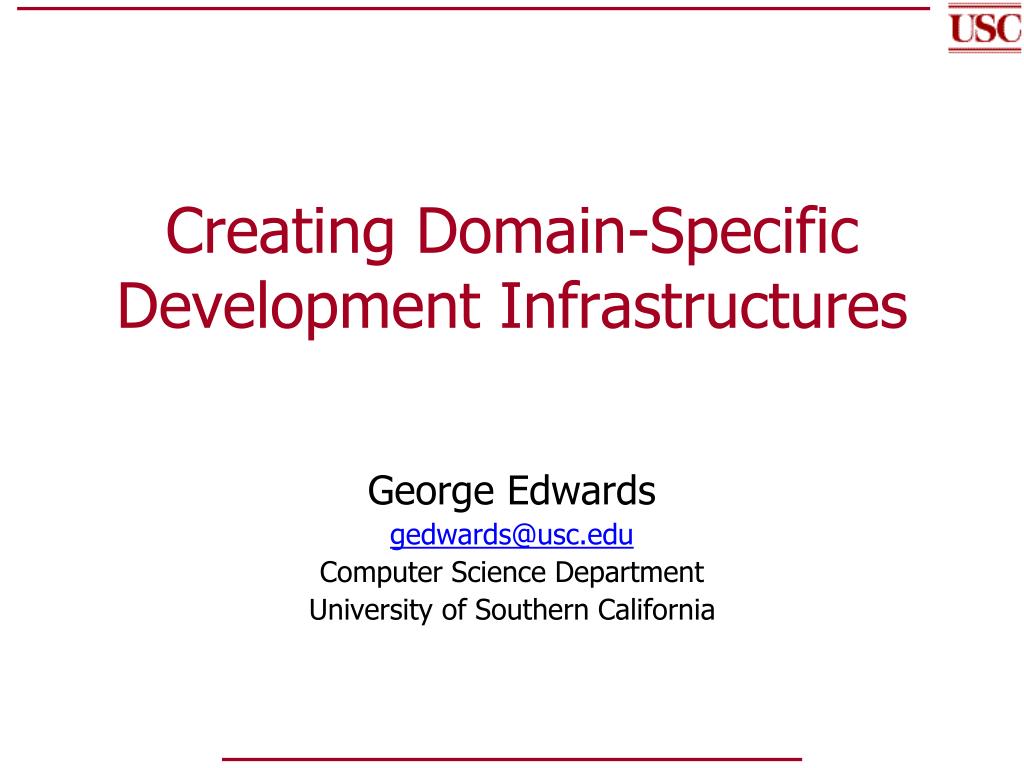 USC

Creating Domain-Specific Development Infrastructures

George Edwards
gedwards@usc.edu
Computer Science Department
University of Southern California